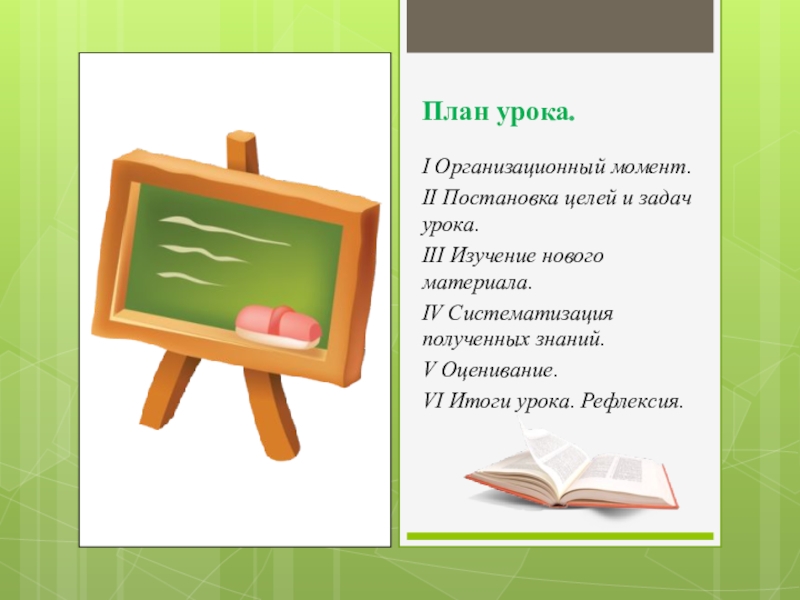 План урока.

I Организационный момент.

II Постановка целей и задач урока.

III Изучение нового материала.

IV Систематизация полученных знаний.

V Оценивание.

VI Итоги урока. Рефлексия.